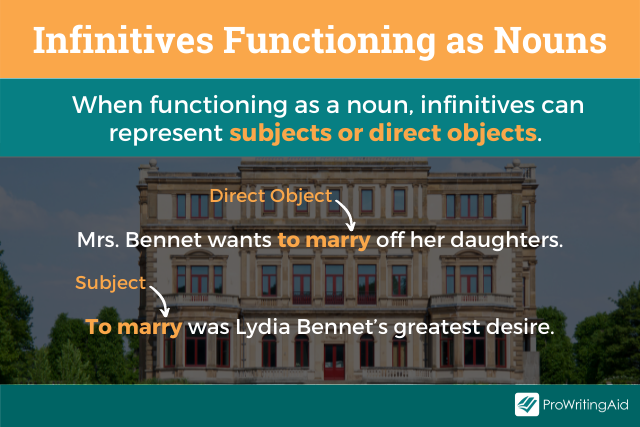 Infinitives Functioning as Nouns

When functioning as a noun, infinitives can represent subjects or direct objects.

Direct Object

Mrs. Bennet wants to marry off her daughters.

Subject

To marry was Lydia Bennet's greatest desire.

ProWritingAid